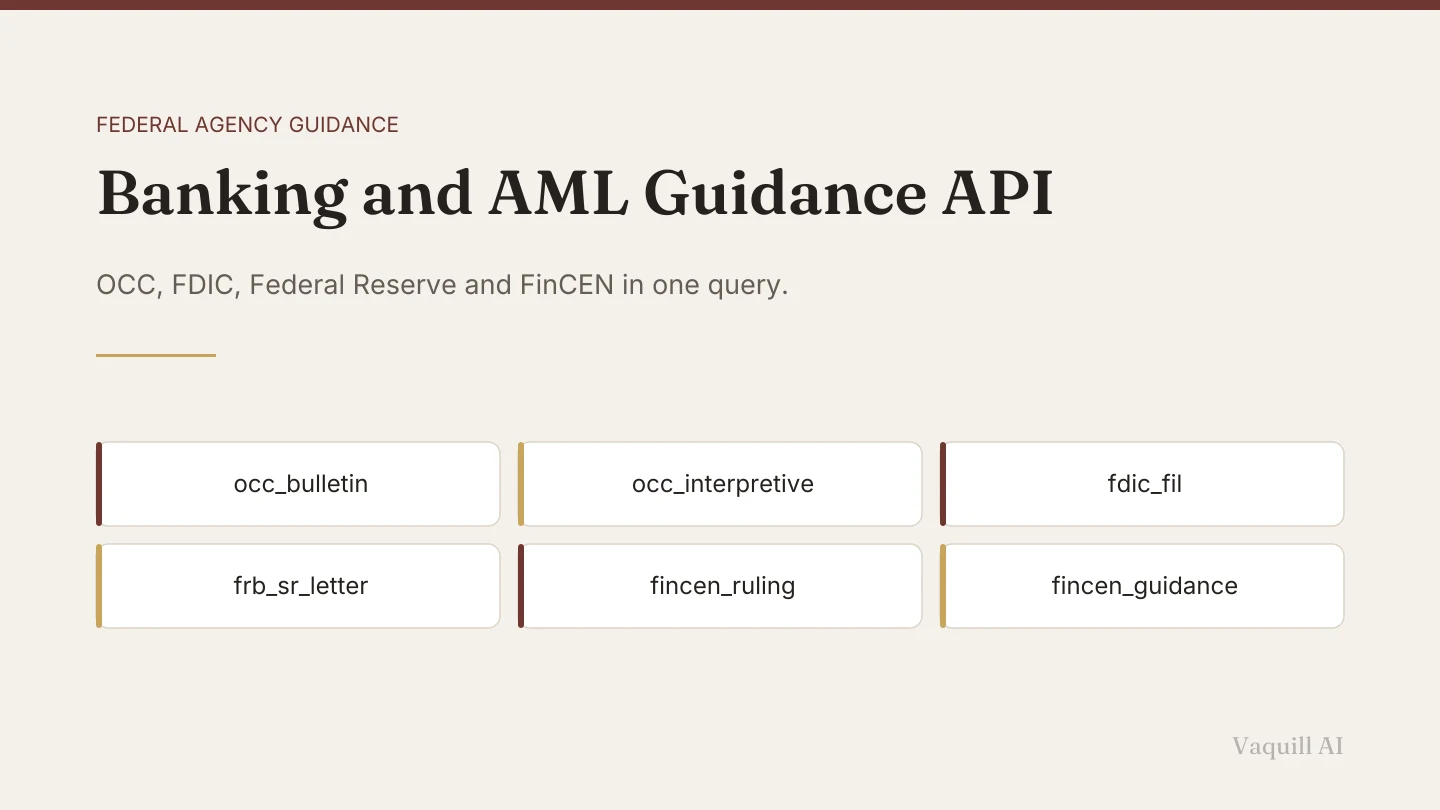 FEDERAL AGENCY GUIDANCE

Banking and AML Guidance API

OCC, FDIC, Federal Reserve and FinCEN in one query.

occ_bulletin

occ_interpretive

fdic_fil

frb_sr_letter

fincen_ruling

fincen_guidance

Vaquill AI